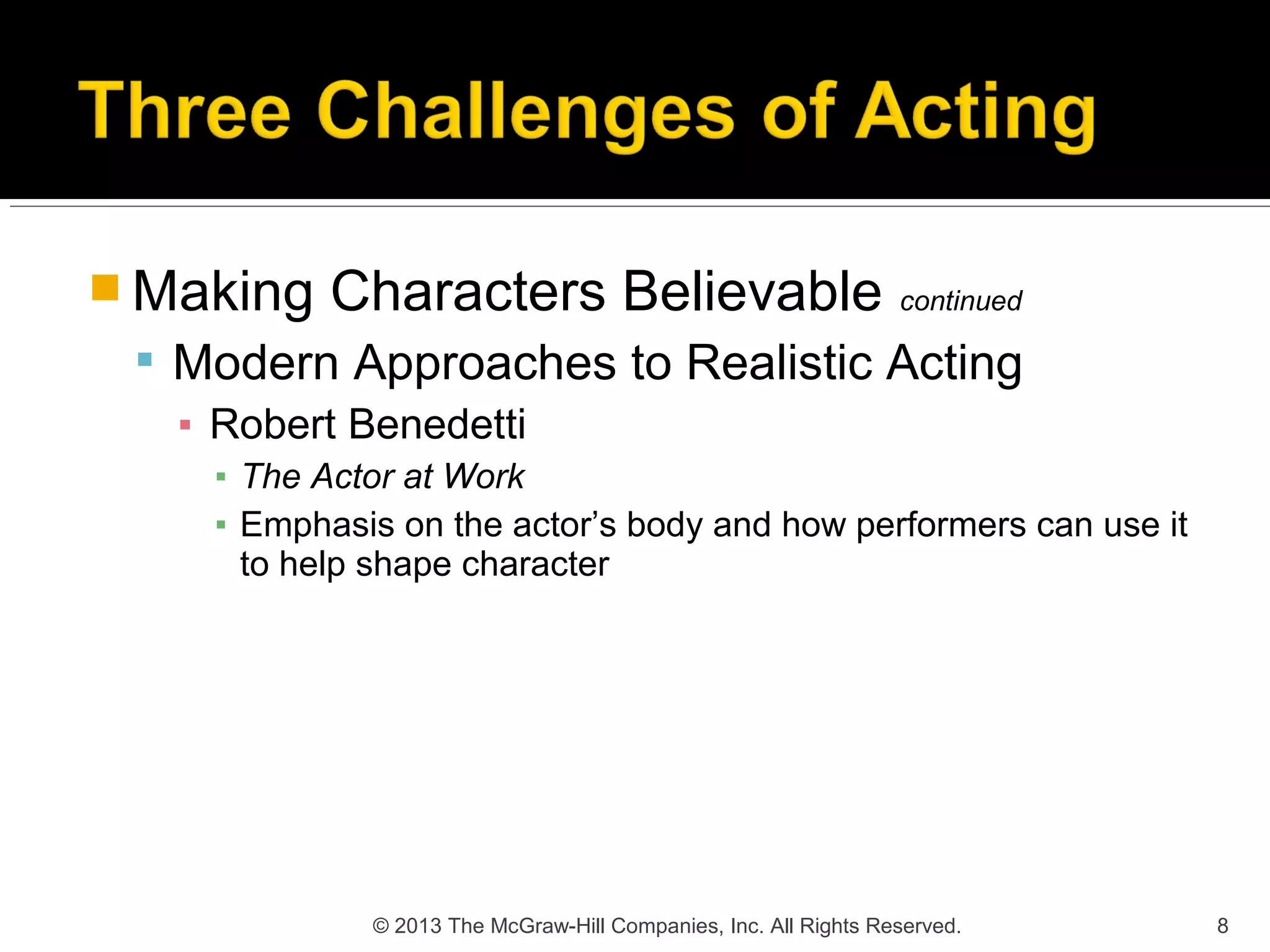 Three Challenges of Acting

Making Characters Believable continued

Modern Approaches to Realistic Acting

Robert Benedetti

The Actor at Work

Emphasis on the actor’s body and how performers can use it to help shape character

© 2013 The McGraw-Hill Companies, Inc. All Rights Reserved.

8